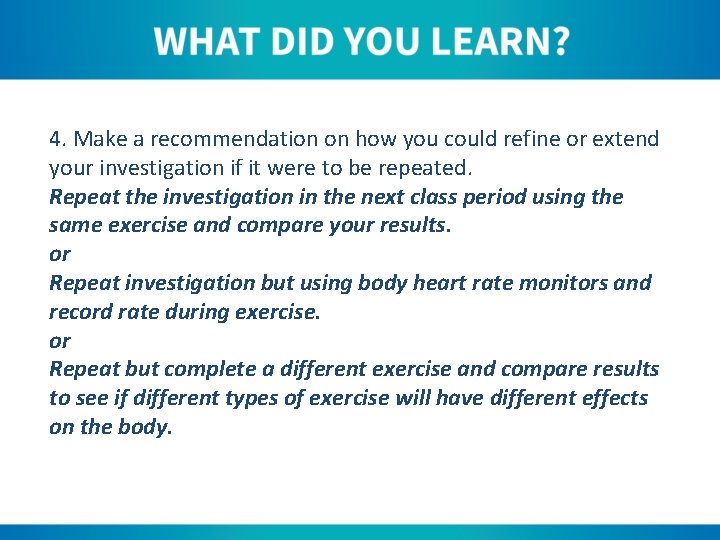 WHAT DID YOU LEARN?

4. Make a recommendation on how you could refine or extend your investigation if it were to be repeated.
Repeat the investigation in the next class period using the same exercise and compare your results.
or
Repeat investigation but using body heart rate monitors and record rate during exercise.
or
Repeat but complete a different exercise and compare results to see if different types of exercise will have different effects on the body.